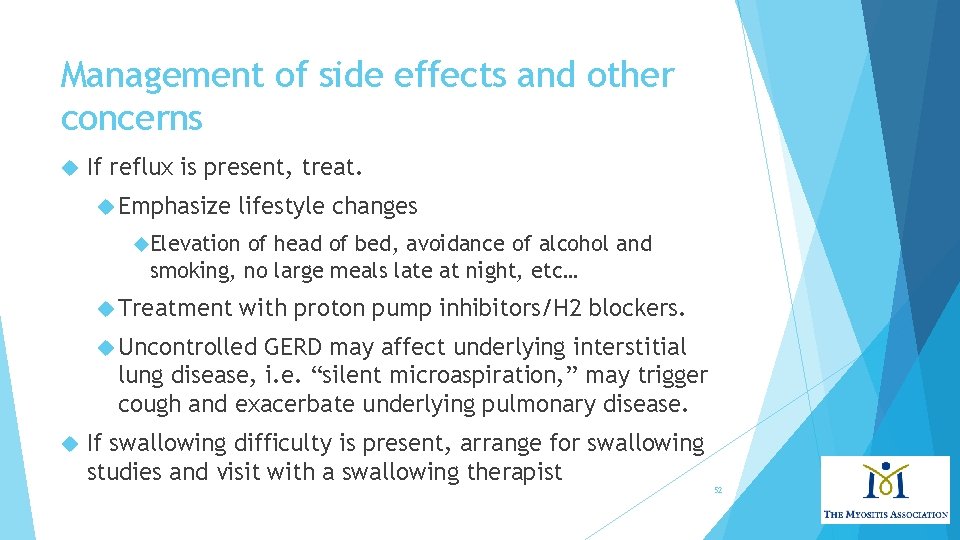 Management of side effects and other concerns

If reflux is present, treat.

Emphasize lifestyle changes

Elevation of head of bed, avoidance of alcohol and smoking, no large meals late at night, etc…

Treatment with proton pump inhibitors/H2 blockers.

Uncontrolled GERD may affect underlying interstitial lung disease, i.e. “silent microaspiration,” may trigger cough and exacerbate underlying pulmonary disease.

If swallowing difficulty is present, arrange for swallowing studies and visit with a swallowing therapist

52

THE MYOSITIS ASSOCIATION